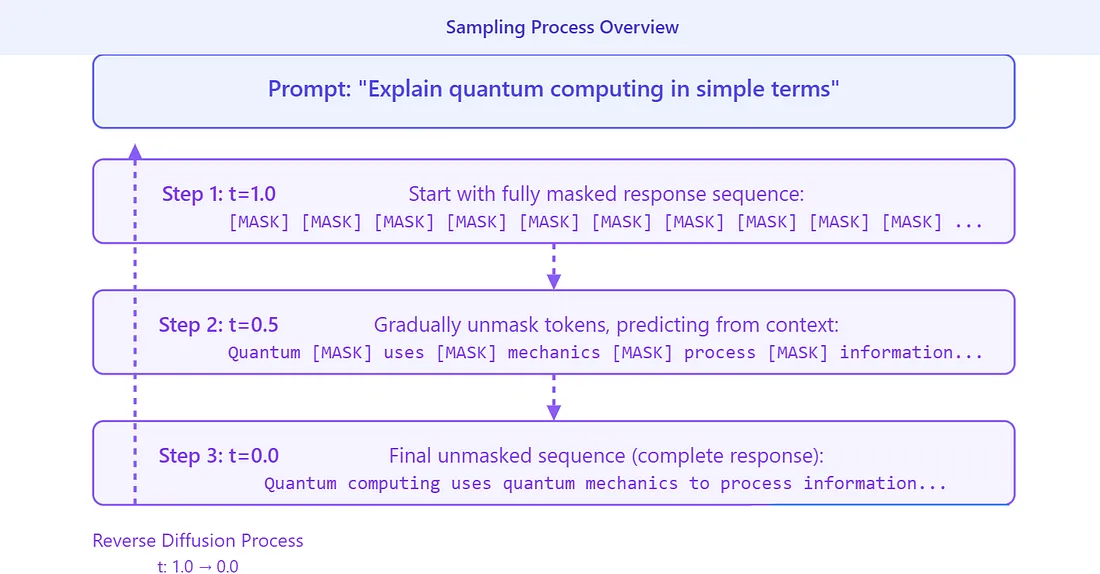 Sampling Process Overview

Prompt: "Explain quantum computing in simple terms"

Step 1: t=1.0

Start with fully masked response sequence:

[MASK] [MASK] [MASK] [MASK] [MASK] [MASK] [MASK] [MASK] [MASK] [MASK] ...

Step 2: t=0.5

Gradually unmask tokens, predicting from context:

Quantum [MASK] uses [MASK] mechanics [MASK] process [MASK] information...

Step 3: t=0.0

Final unmasked sequence (complete response):

Quantum computing uses quantum mechanics to process information...

Reverse Diffusion Process

t: 1.0 → 0.0